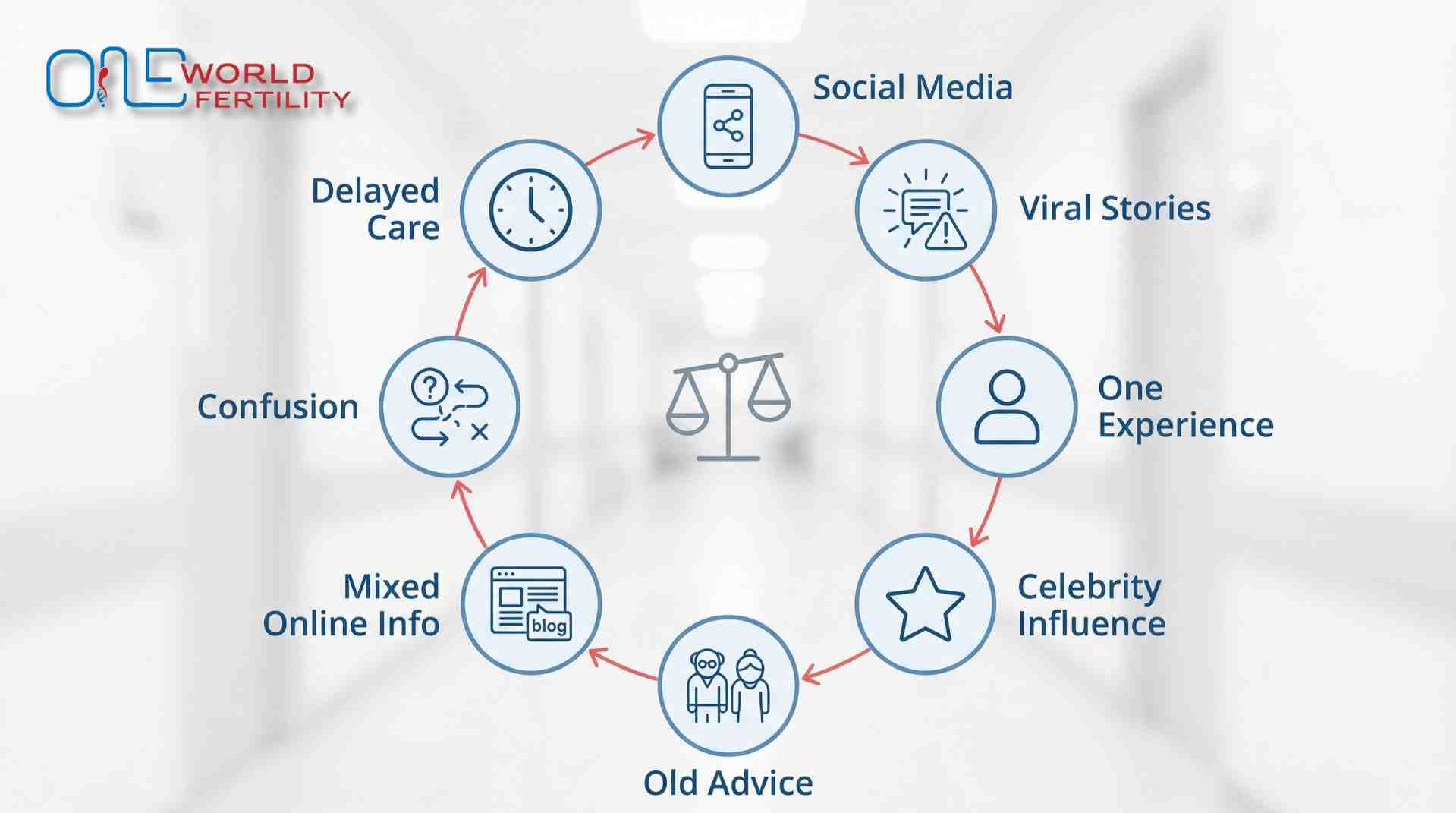 ONE WORLD FERTILITY

Social Media

Viral Stories

One Experience

Celebrity Influence

Old Advice

Mixed Online Info

blog

Confusion

Delayed Care